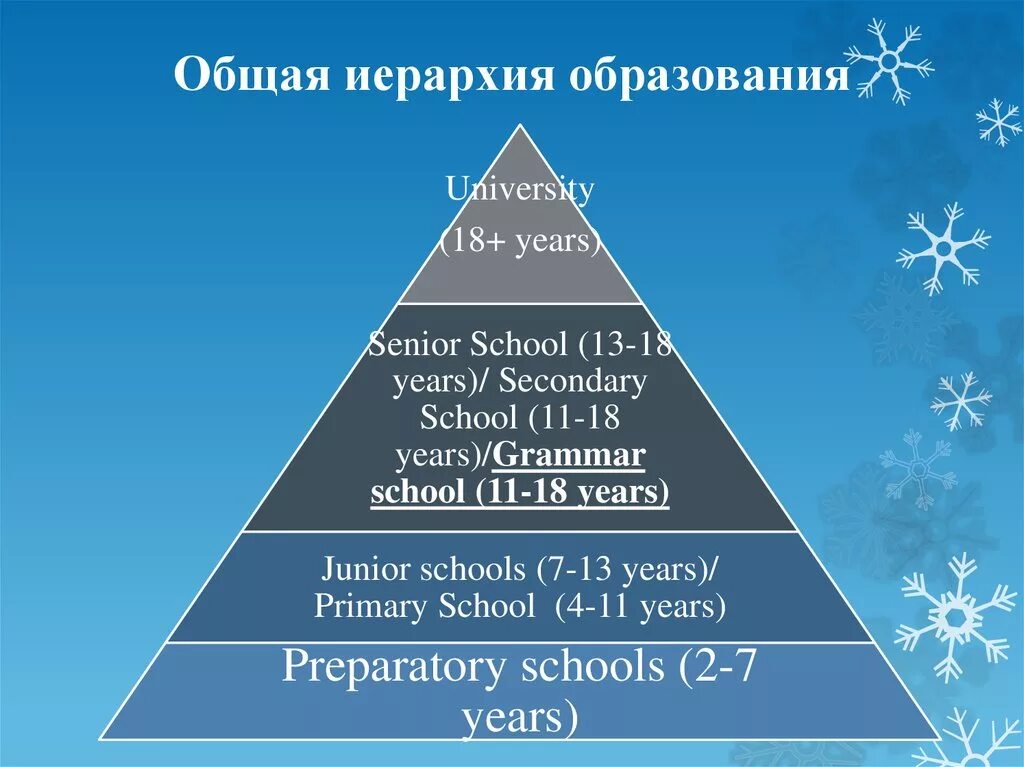 Общая иерархия образования

University
(18+ years)

Senior School (13-18 years)/ Secondary School (11-18 years)/Grammar school (11-18 years)

Junior schools (7-13 years)/ Primary School (4-11 years)

Preparatory schools (2-7 years)